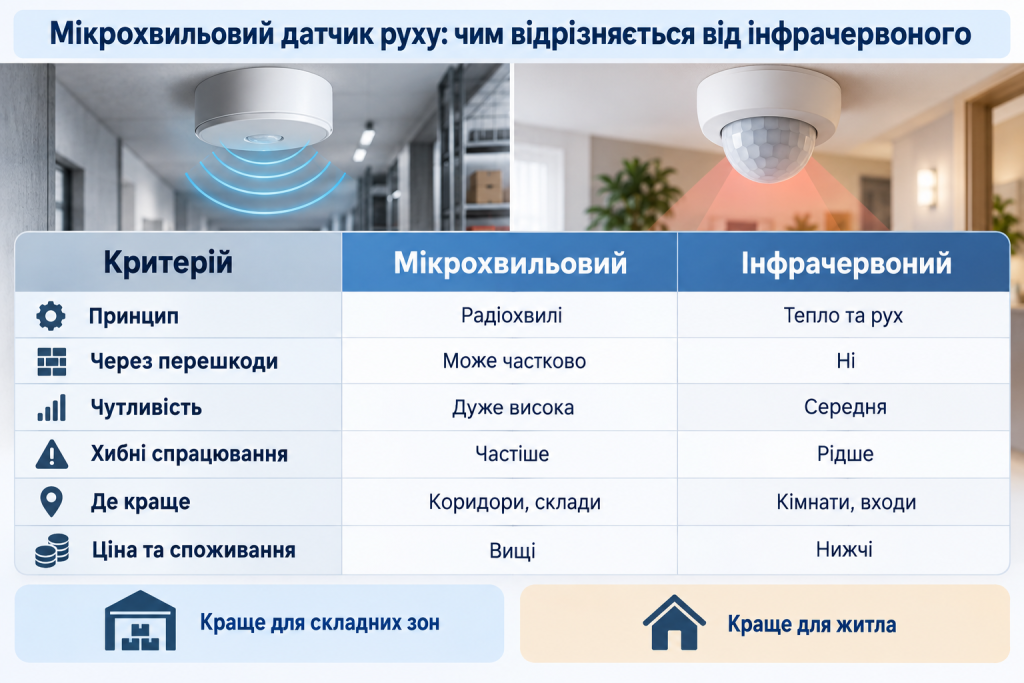 Мікрохвильовий датчик руху: чим відрізняється від інфрачервоного

| Критерій | Мікрохвильовий | Інфрачервоний |
|---|---|---|
| Принцип | Радіохвилі | Тепло та рух |
| Через перешкоди | Може частково | Ні |
| Чутливість | Дуже висока | Середня |
| Хибні спрацювання | Частіше | Рідше |
| Де краще | Коридори, склади | Кімнати, входи |
| Ціна та споживання | Вищі | Нижчі |

Краще для складних зон

Краще для житла